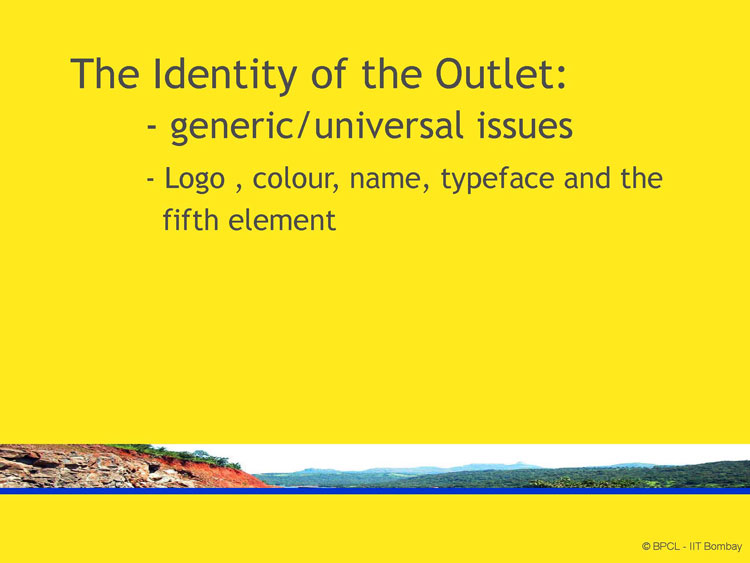 The Identity of the Outlet:

- generic/universal issues

- Logo , colour, name, typeface and the fifth element

© BPCL - IIT Bombay